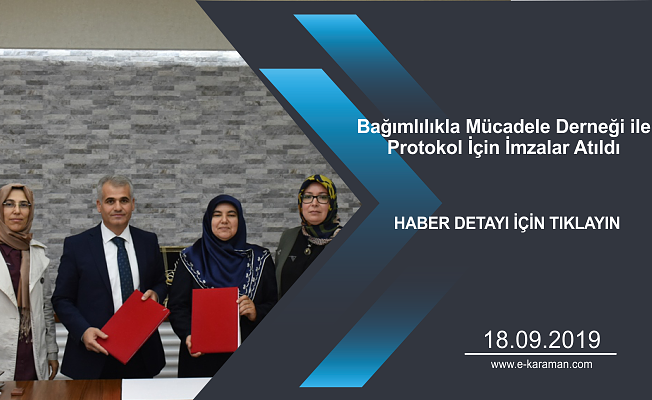 Bağımlılıkla Mücadele Derneği ile Protokol İçin İmzalar Atıldı

HABER DETAYI İÇİN TIKLAYIN

18.09.2019

www.e-karaman.com